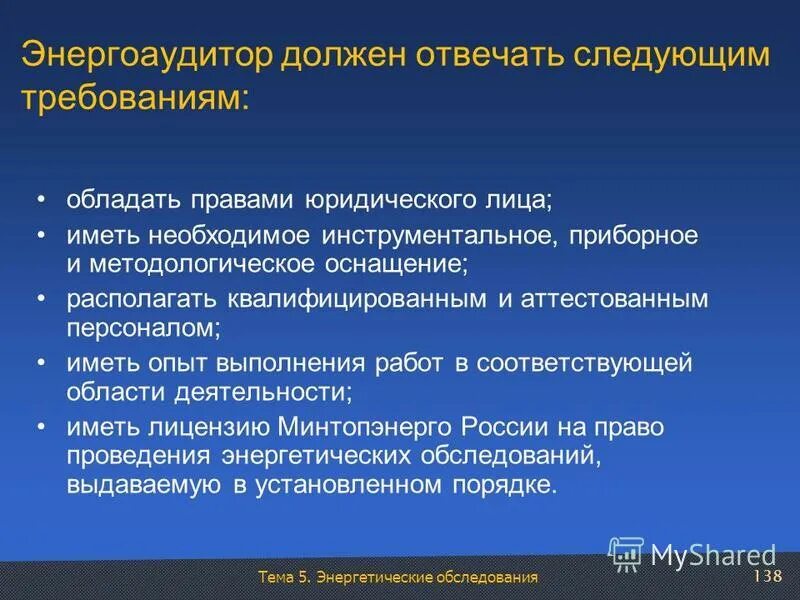 Энергоаудитор должен отвечать следующим требованиям:

• обладать правами юридического лица;
• иметь необходимое инструментальное, приборное и методологическое оснащение;
• располагать квалифицированным и аттестованным персоналом;
• иметь опыт выполнения работ в соответствующей области деятельности;
• иметь лицензию Минтопэнерго России на право проведения энергетических обследований, выдаваемую в установленном порядке.

MyShared

Тема 5. Энергетические обследования

138